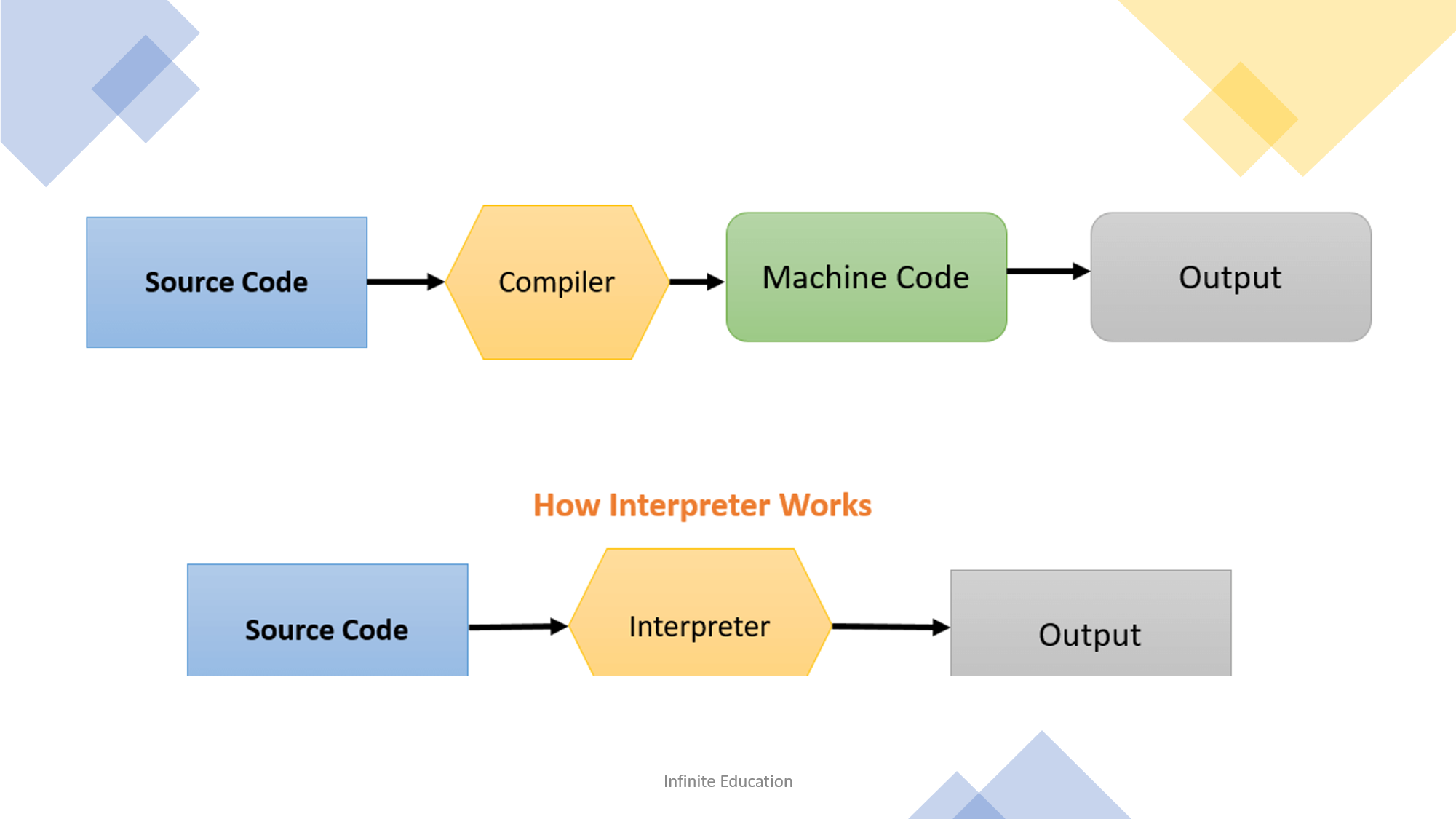 Source Code

Compiler

Machine Code

Output

How Interpreter Works

Source Code

Interpreter

Output

Infinite Education